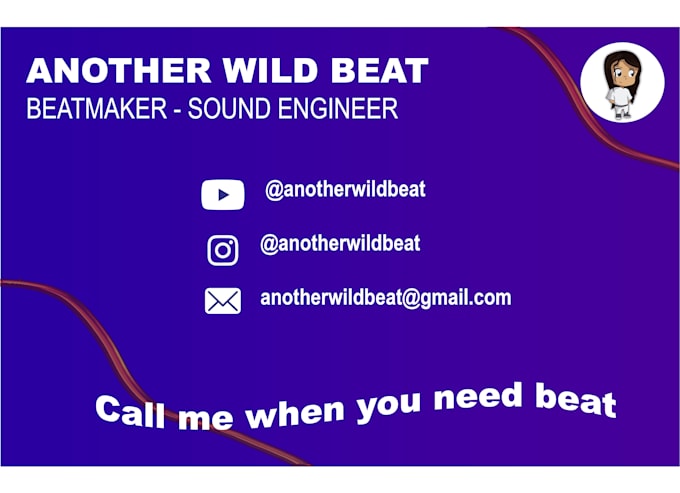 ANOTHER WILD BEAT
BEATMAKER - SOUND ENGINEER

@anotherwildbeat

@anotherwildbeat

anotherwildbeat@gmail.com

Call me when you need beat